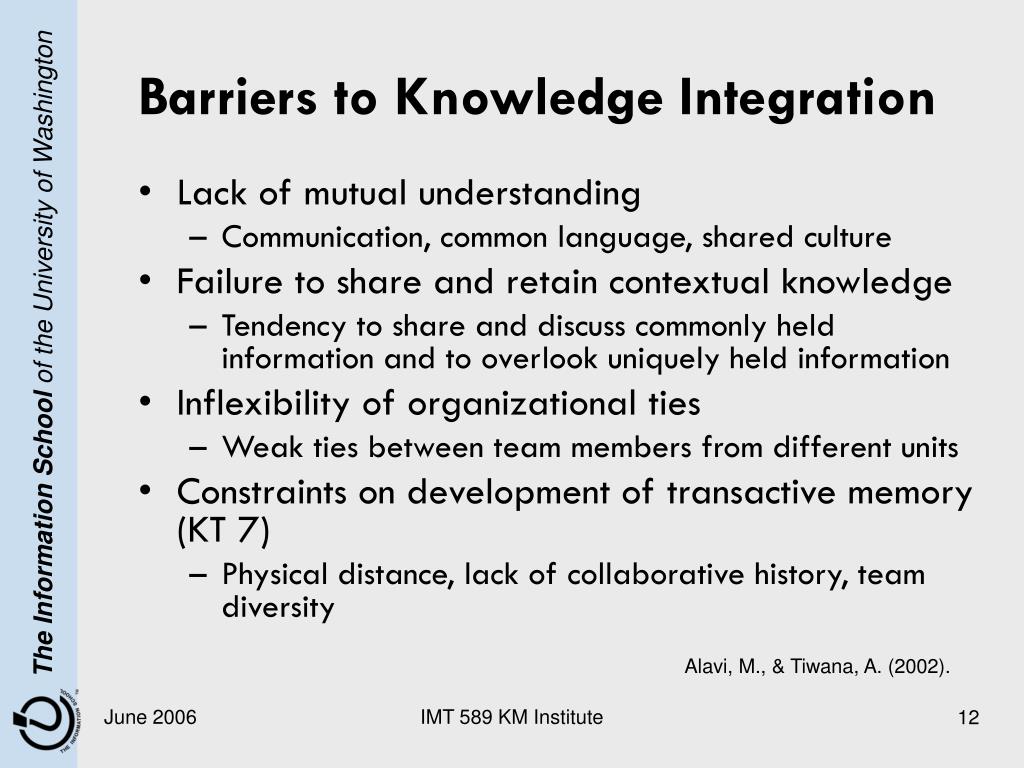 The Information School of the University of Washington

Barriers to Knowledge Integration

• Lack of mutual understanding
– Communication, common language, shared culture
• Failure to share and retain contextual knowledge
– Tendency to share and discuss commonly held information and to overlook uniquely held information
• Inflexibility of organizational ties
– Weak ties between team members from different units
• Constraints on development of transactive memory (KT 7)
– Physical distance, lack of collaborative history, team diversity

Alavi, M., & Tiwana, A. (2002).

June 2006

IMT 589 KM Institute

12